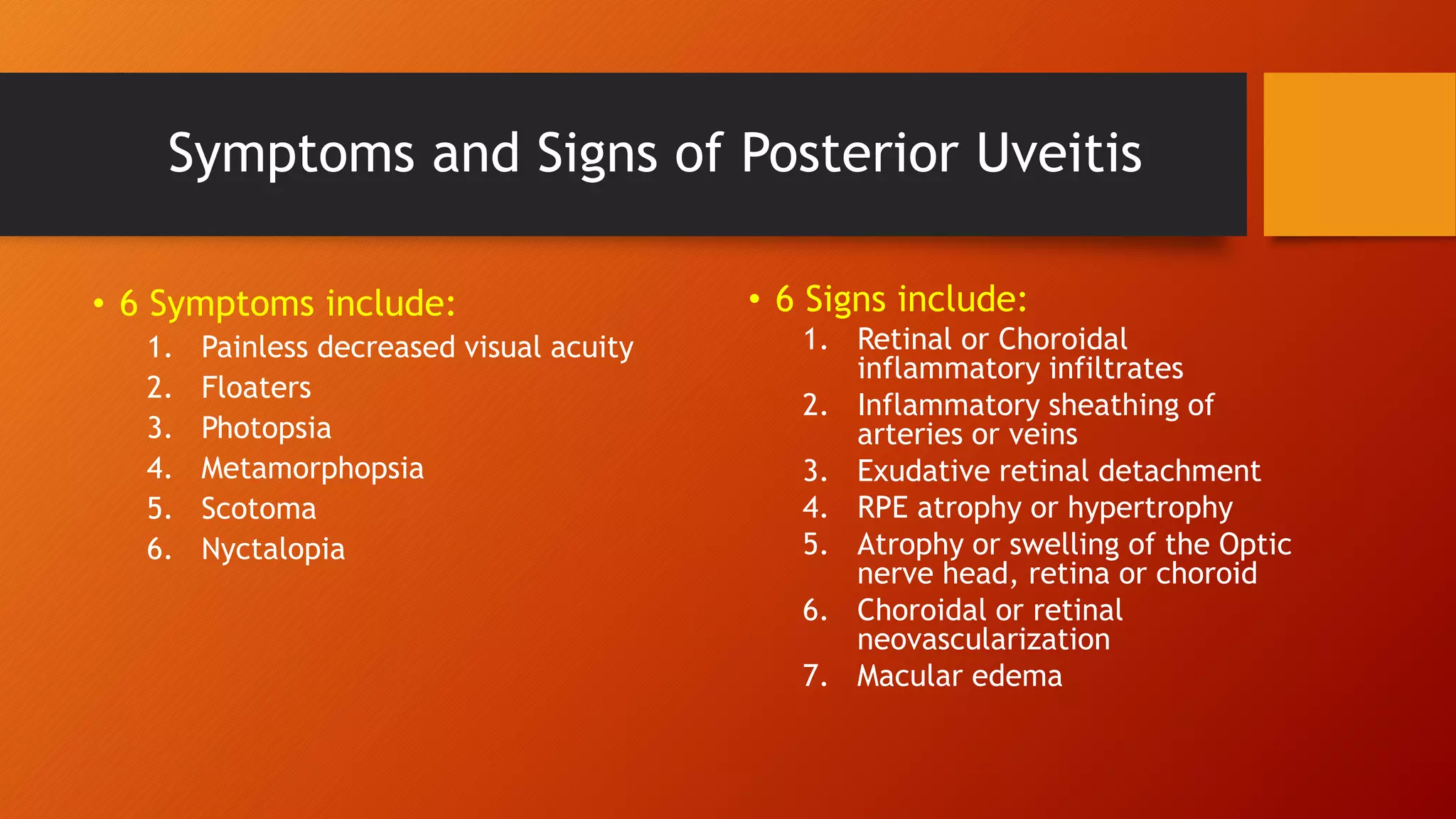 Symptoms and Signs of Posterior Uveitis

• 6 Symptoms include:
1. Painless decreased visual acuity
2. Floaters
3. Photopsia
4. Metamorphopsia
5. Scotoma
6. Nyctalopia

• 6 Signs include:
1. Retinal or Choroidal inflammatory infiltrates
2. Inflammatory sheathing of arteries or veins
3. Exudative retinal detachment
4. RPE atrophy or hypertrophy
5. Atrophy or swelling of the Optic nerve head, retina or choroid
6. Choroidal or retinal neovascularization
7. Macular edema